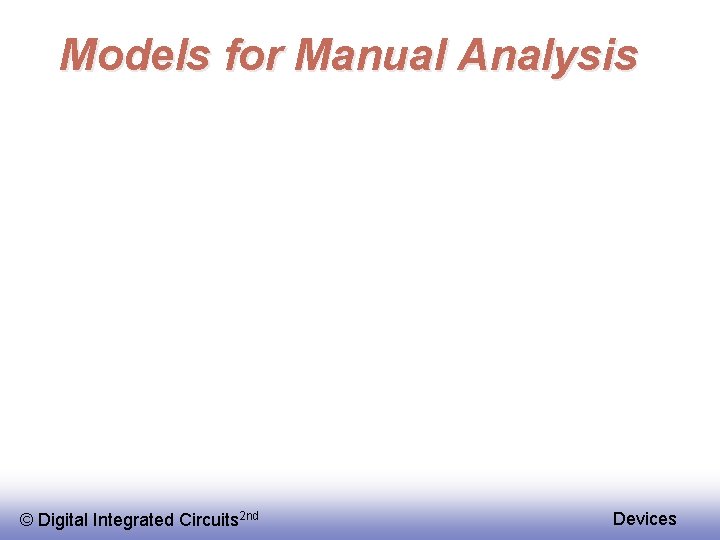 Models for Manual Analysis

© Digital Integrated Circuits$^{2nd}$

Devices